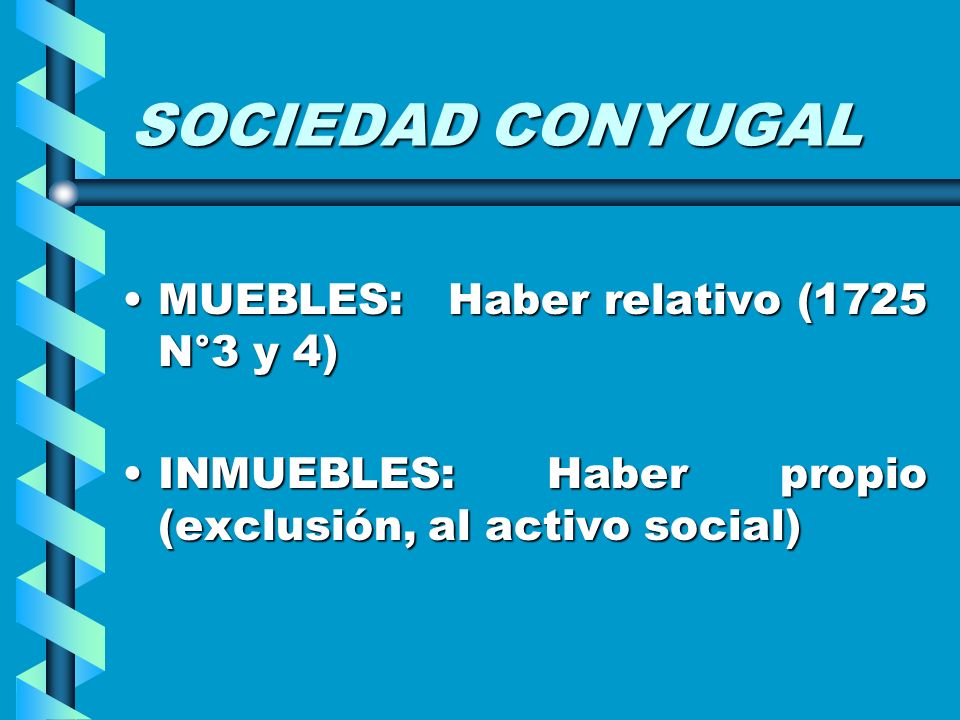 SOCIEDAD CONYUGAL

• MUEBLES: Haber relativo (1725 N°3 y 4)

• INMUEBLES: Haber propio (exclusión, al activo social)